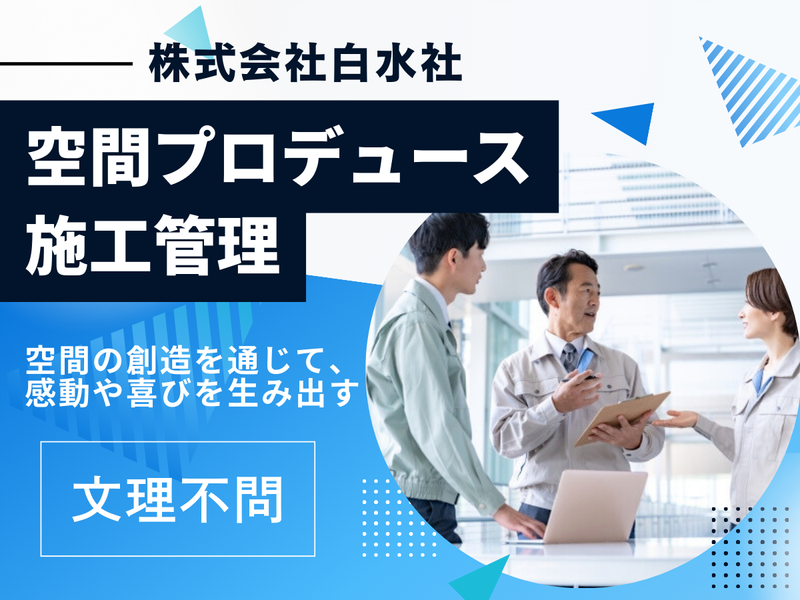 株式会社白水社

空間プロデュース
施工管理

空間の創造を通じて、
感動や喜びを生み出す

文理不問